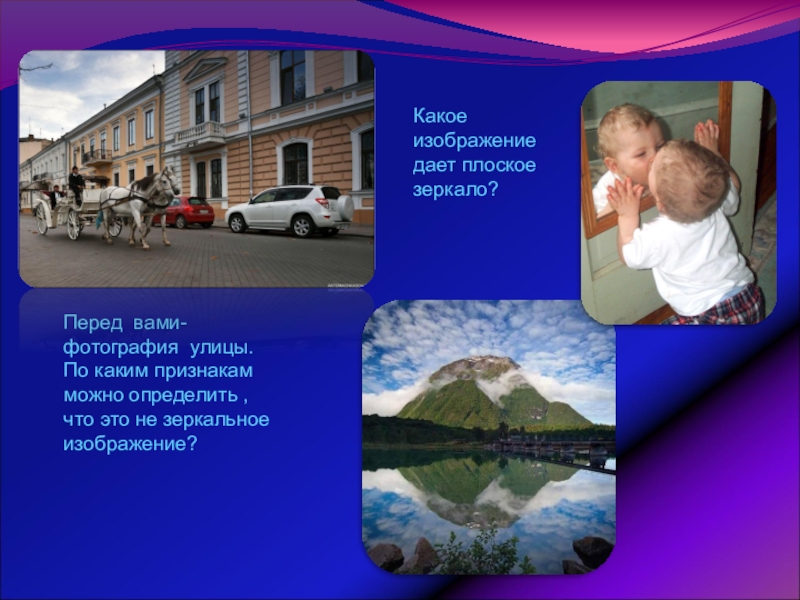 Какое изображение дает плоское зеркало?

Перед вами- фотография улицы. По каким признакам можно определить , что это не зеркальное изображение?